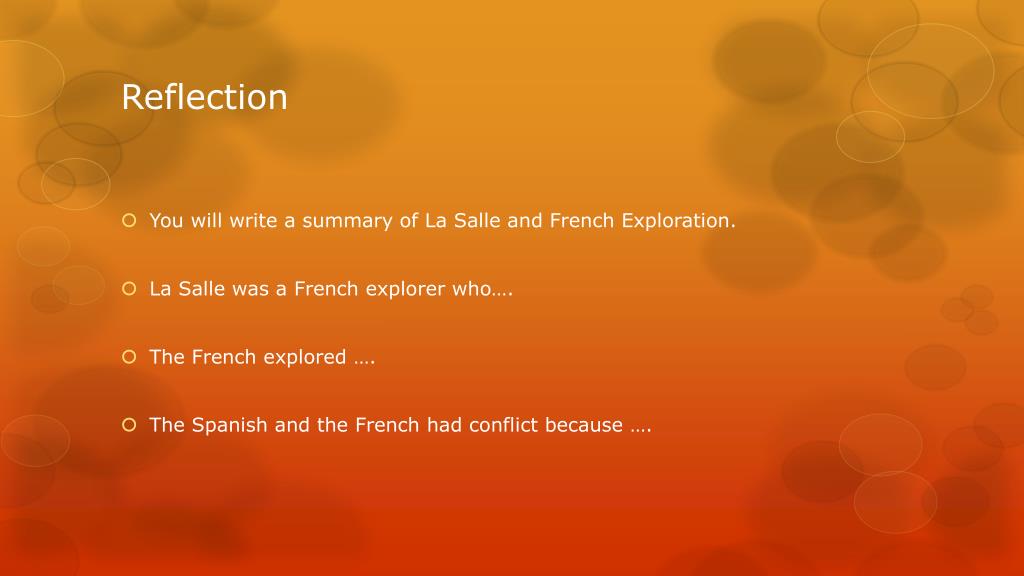 Reflection

• You will write a summary of La Salle and French Exploration.

• La Salle was a French explorer who….

• The French explored ….

• The Spanish and the French had conflict because ….